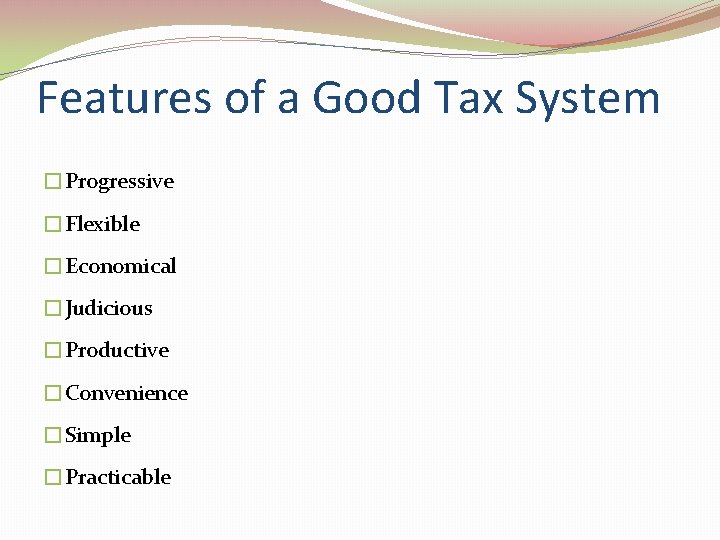 Features of a Good Tax System

☐ Progressive
☐ Flexible
☐ Economical
☐ Judicious
☐ Productive
☐ Convenience
☐ Simple
☐ Practicable